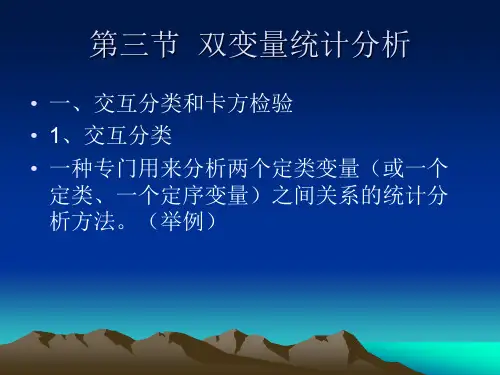 第三节 双变量统计分析

• 一、交互分类和卡方检验

• 1、交互分类

• 一种专门用来分析两个定类变量（或一个定类、一个定序变量）之间关系的统计分析方法。（举例）